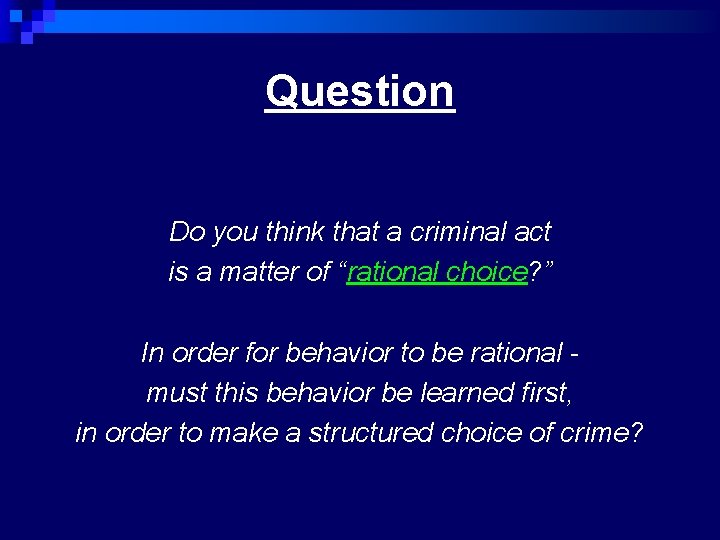 Question

Do you think that a criminal act is a matter of “rational choice?”

In order for behavior to be rational - must this behavior be learned first, in order to make a structured choice of crime?